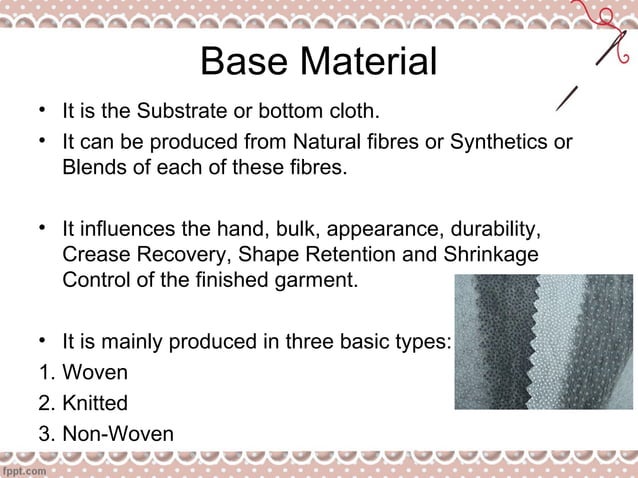 Base Material

• It is the Substrate or bottom cloth.

• It can be produced from Natural fibres or Synthetics or Blends of each of these fibres.

• It influences the hand, bulk, appearance, durability, Crease Recovery, Shape Retention and Shrinkage Control of the finished garment.

• It is mainly produced in three basic types:
1. Woven
2. Knitted
3. Non-Woven

fppt.com